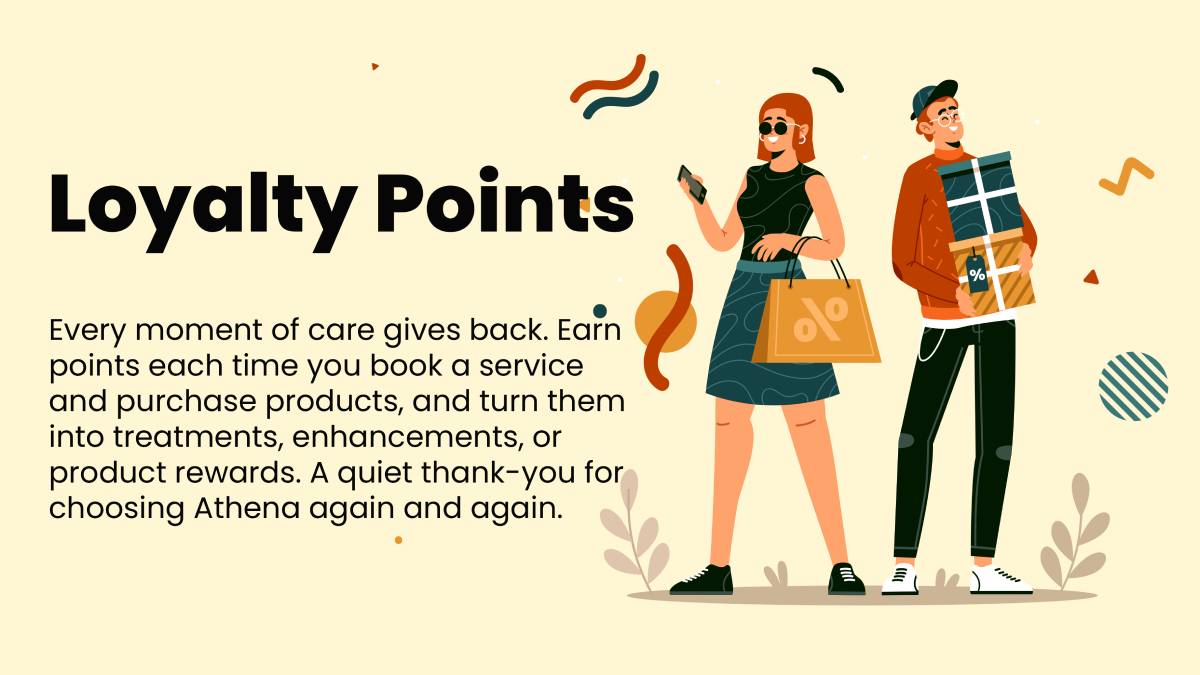 Loyalty Points

Every moment of care gives back. Earn points each time you book a service and purchase products, and turn them into treatments, enhancements, or product rewards. A quiet thank-you for choosing Athena again and again.

%

%